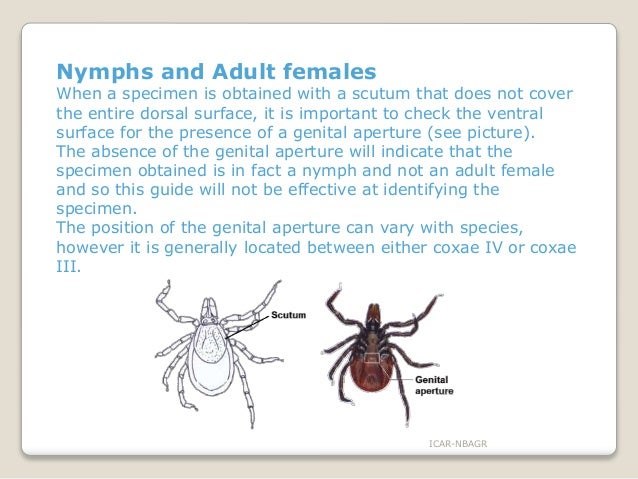 Nymphs and Adult females
When a specimen is obtained with a scutum that does not cover the entire dorsal surface, it is important to check the ventral surface for the presence of a genital aperture (see picture).
The absence of the genital aperture will indicate that the specimen obtained is in fact a nymph and not an adult female and so this guide will not be effective at identifying the specimen.
The position of the genital aperture can vary with species, however it is generally located between either coxae IV or coxae III.

Scutum

Genital aperture

ICAR-NBAGR